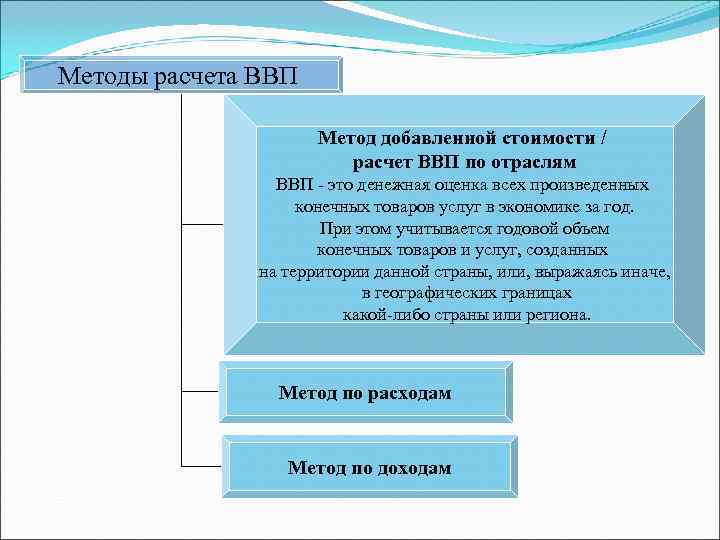 Методы расчета ВВП

Метод добавленной стоимости / расчет ВВП по отраслям
ВВП - это денежная оценка всех произведенных конечных товаров услуг в экономике за год. При этом учитывается годовой объем конечных товаров и услуг, созданных на территории данной страны, или, выражаясь иначе, в географических границах какой-либо страны или региона.

Метод по расходам

Метод по доходам